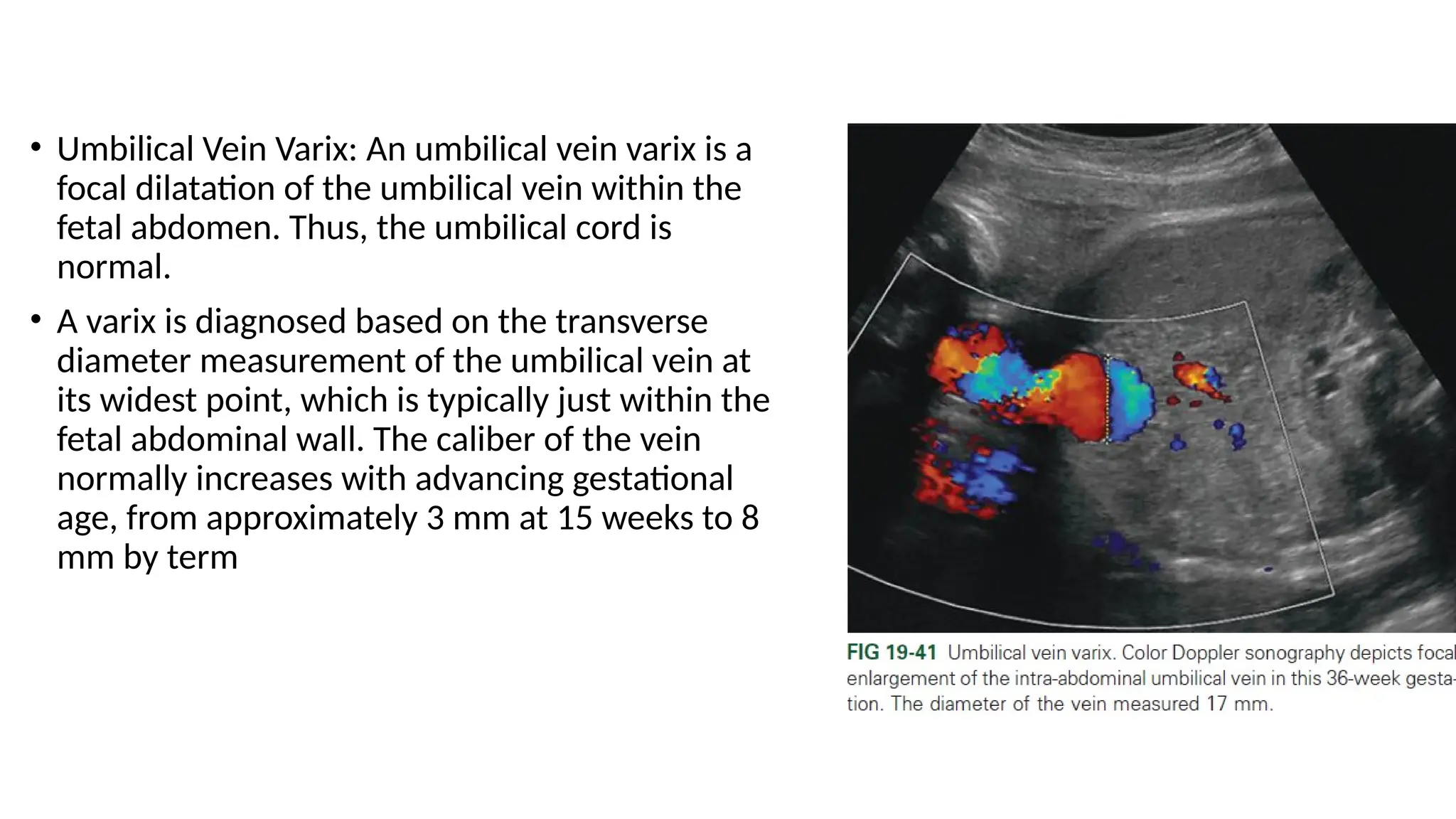 • Umbilical Vein Varix: An umbilical vein varix is a focal dilatation of the umbilical vein within the fetal abdomen. Thus, the umbilical cord is normal.

• A varix is diagnosed based on the transverse diameter measurement of the umbilical vein at its widest point, which is typically just within the fetal abdominal wall. The caliber of the vein normally increases with advancing gestational age, from approximately 3 mm at 15 weeks to 8 mm by term

FIG 19-41 Umbilical vein varix. Color Doppler sonography depicts focal enlargement of the intra-abdominal umbilical vein in this 36-week gestation. The diameter of the vein measured 17 mm.